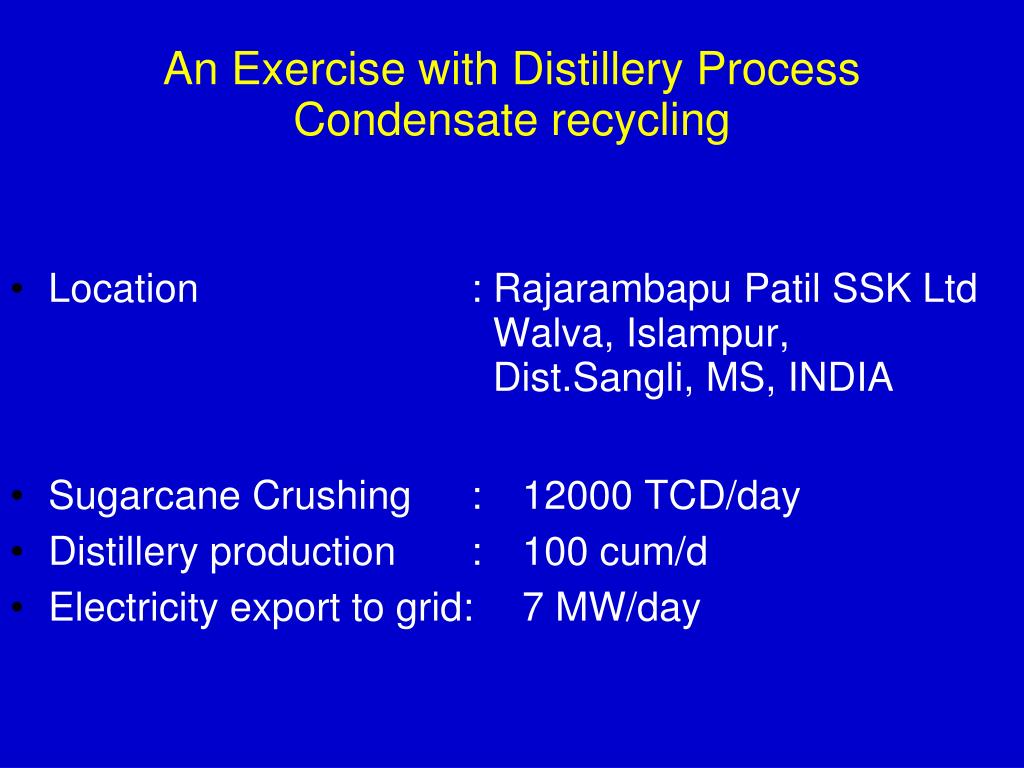 An Exercise with Distillery Process Condensate recycling

• Location : Rajarambapu Patil SSK Ltd Walva, Islampur, Dist.Sangli, MS, INDIA

• Sugarcane Crushing : 12000 TCD/day
• Distillery production : 100 cum/d
• Electricity export to grid: 7 MW/day